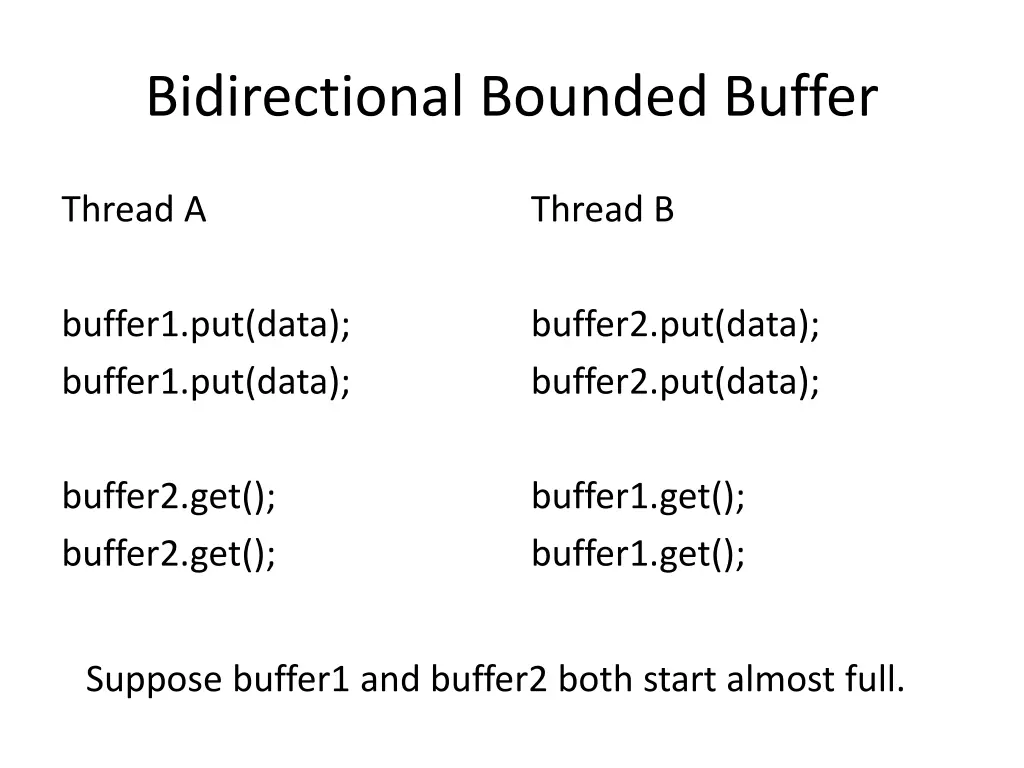 Bidirectional Bounded Buffer

Thread A

buffer1.put(data);
buffer1.put(data);

buffer2.get();
buffer2.get();

Thread B

buffer2.put(data);
buffer2.put(data);

buffer1.get();
buffer1.get();

Suppose buffer1 and buffer2 both start almost full.